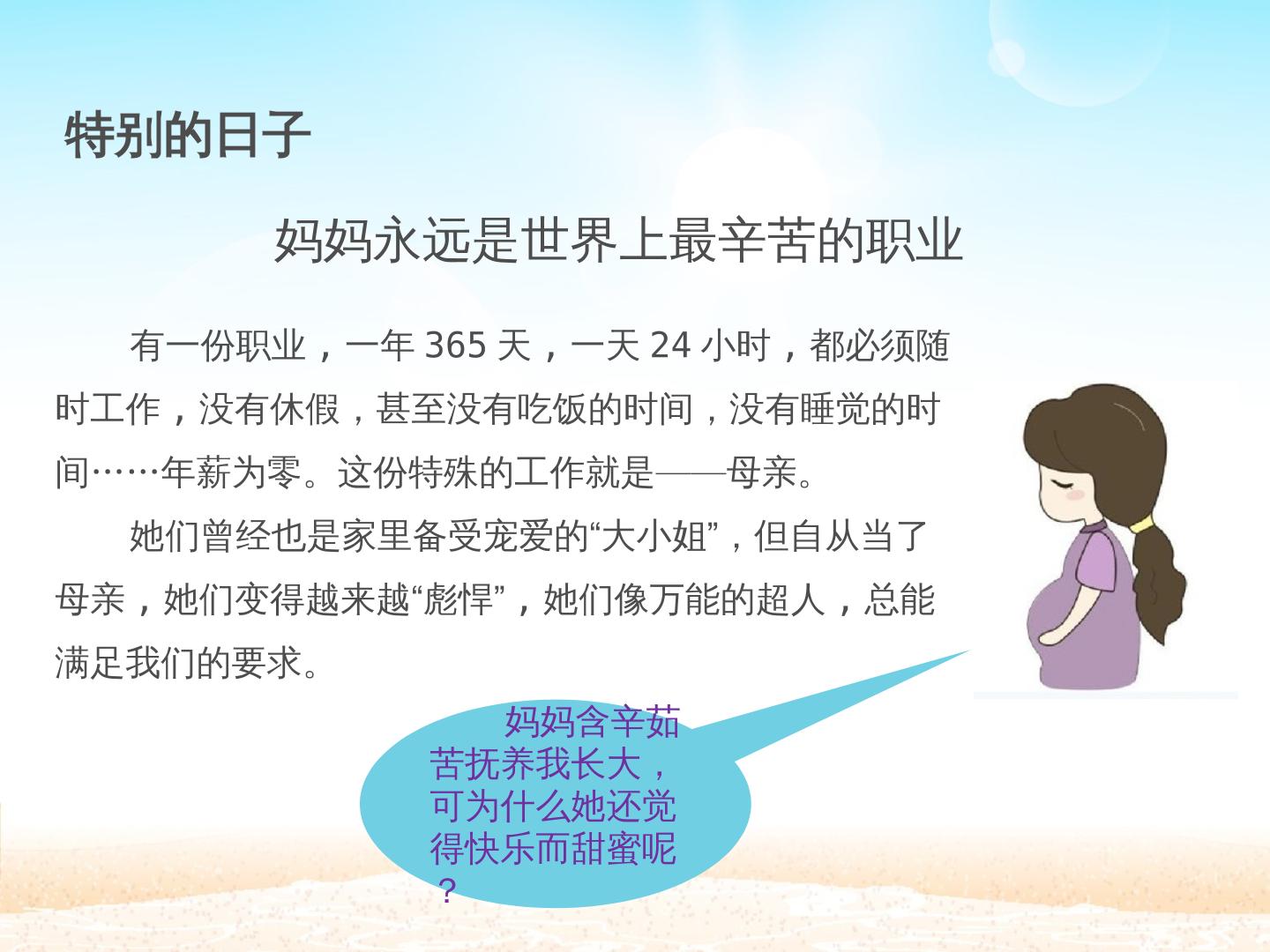 特别的日子

妈妈永远是世界上最辛苦的职业

有一份职业，一年365天，一天24小时，都必须随时工作，没有休假，甚至没有吃饭的时间，没有睡觉的时间……年薪为零。这份特殊的工作就是——母亲。

她们曾经也是家里备受宠爱的“大小姐”，但自从当了母亲，她们变得越来越“彪悍”，她们像万能的超人，总能满足我们的要求。

妈妈含辛茹苦抚养我长大，可为什么她还觉得快乐而甜蜜呢？